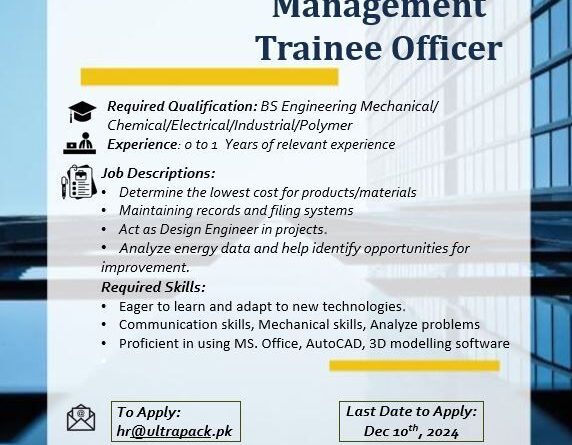 Management Trainee Officer

Required Qualification: BS Engineering Mechanical/ Chemical/Electrical/Industrial/Polymer
Experience: 0 to 1 Years of relevant experience

Job Descriptions:
• Determine the lowest cost for products/materials
• Maintaining records and filing systems
• Act as Design Engineer in projects.
• Analyze energy data and help identify opportunities for improvement.

Required Skills:
• Eager to learn and adapt to new technologies.
• Communication skills, Mechanical skills, Analyze problems
• Proficient in using MS. Office, AutoCAD, 3D modelling software

To Apply: hr@ultrapack.pk

Last Date to Apply: Dec 10$^{th}$, 2024